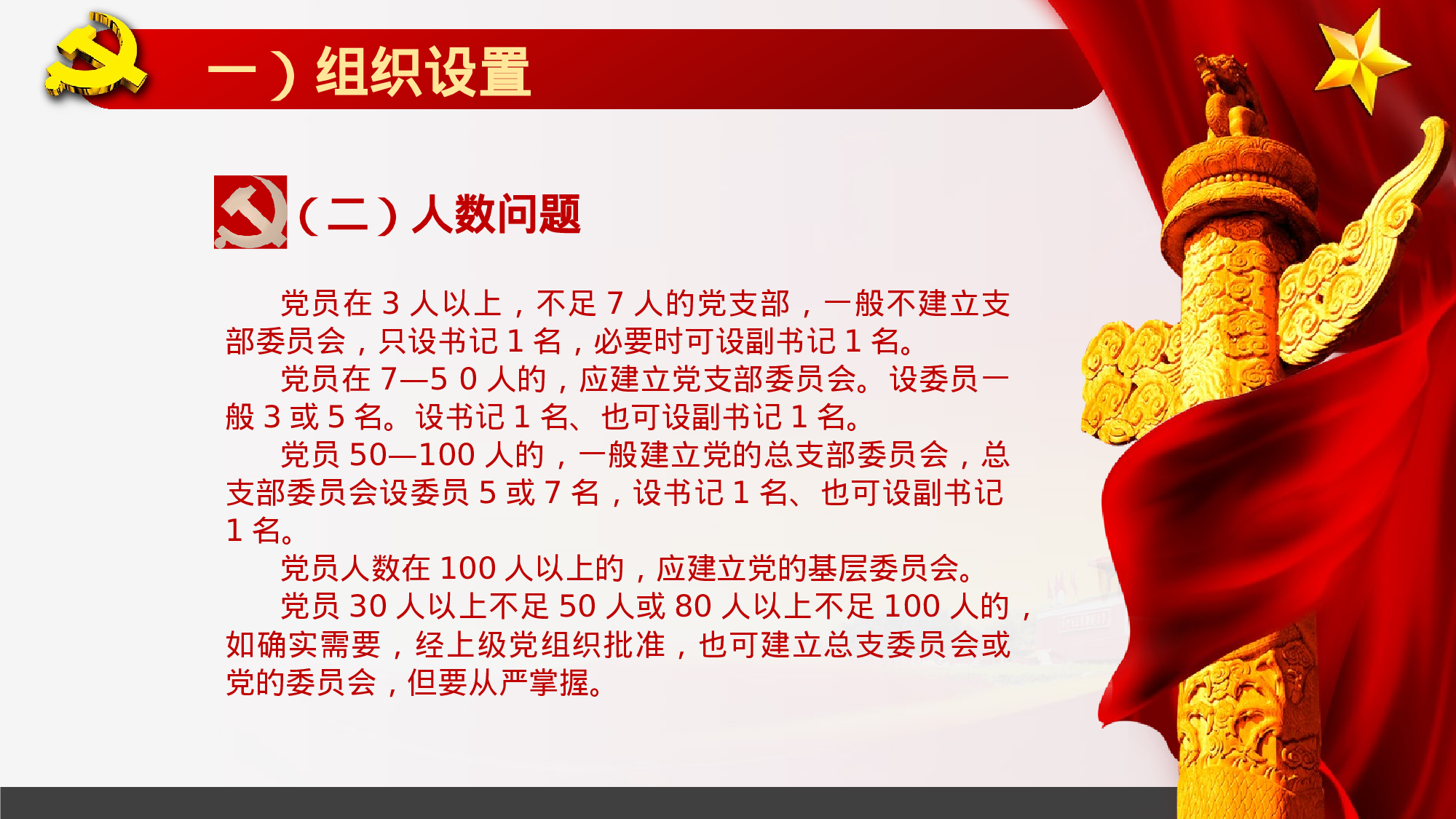 一）组织设置

（二）人数问题

党员在 3 人以上，不足 7 人的党支部，一般不建立支部委员会，只设书记 1 名，必要时可设副书记 1 名。

党员在 7—5 0 人的，应建立党支部委员会。设委员一般 3 或 5 名。设书记 1 名、也可设副书记 1 名。

党员 50—100 人的，一般建立党的总支部委员会，总支部委员会设委员 5 或 7 名，设书记 1 名、也可设副书记 1 名。

党员人数在 100 人以上的，应建立党的基层委员会。

党员 30 人以上不足 50 人或 80 人以上不足 100 人的，如确实需要，经上级党组织批准，也可建立总支委员会或党的委员会，但要从严掌握。